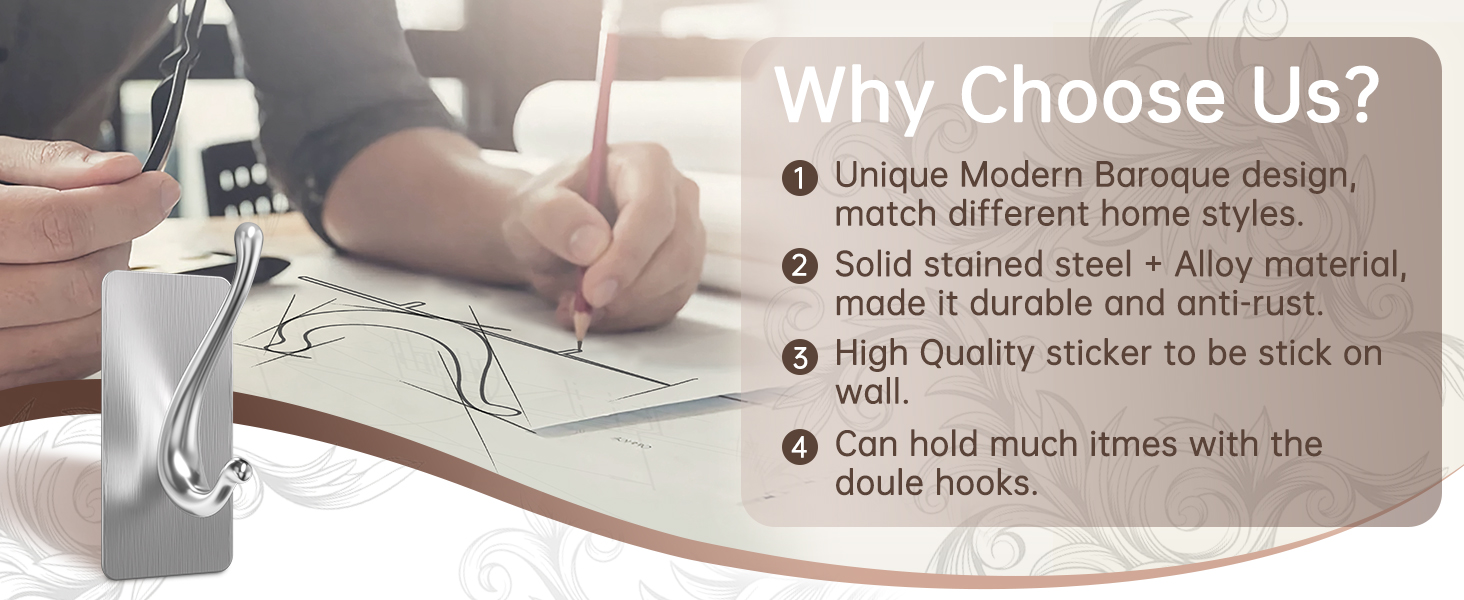 Why Choose Us?

1 Unique Modern Baroque design, match different home styles.

2 Solid stained steel + Alloy material, made it durable and anti-rust.

3 High Quality sticker to be stick on wall.

4 Can hold much itmes with the doule hooks.